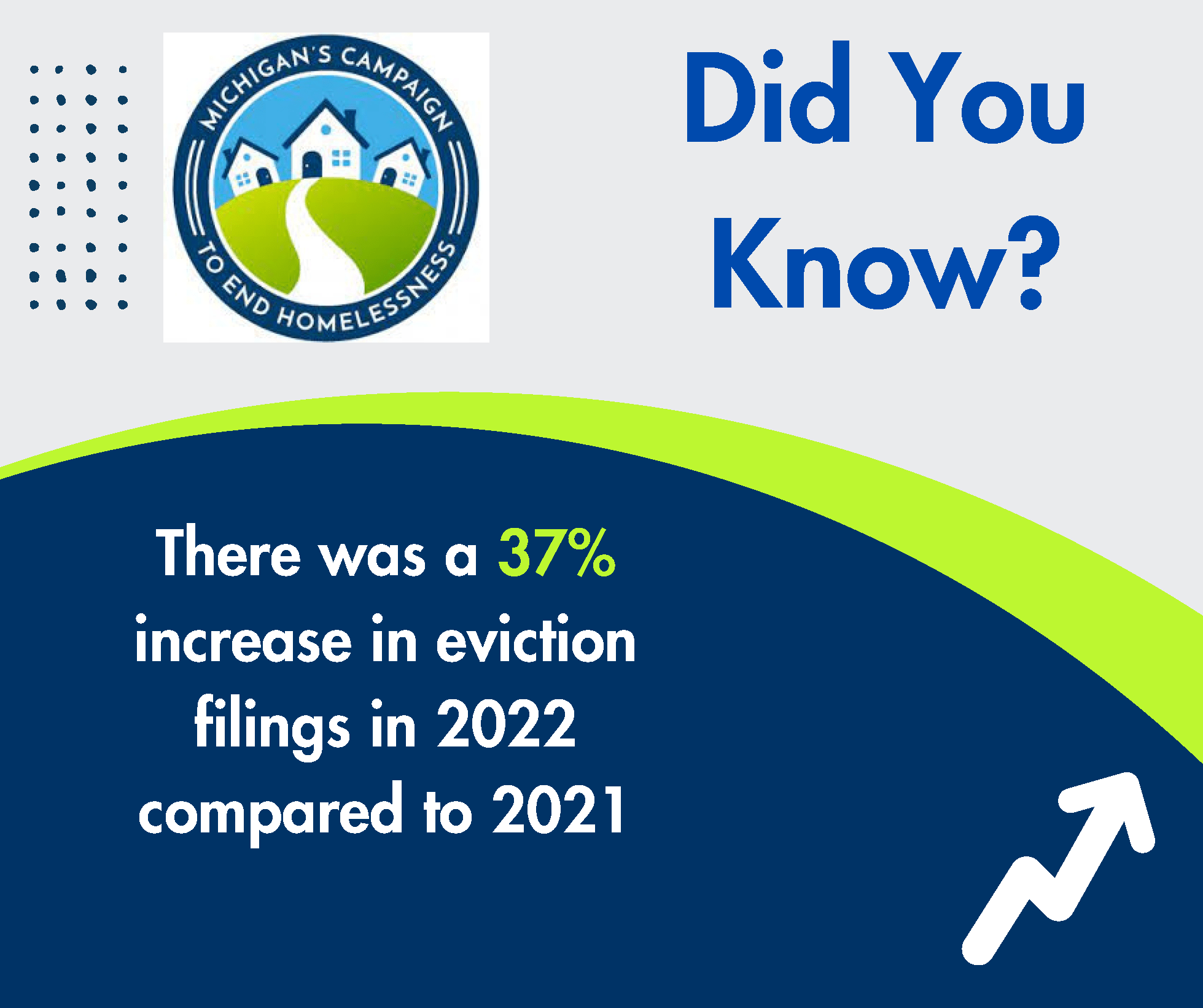 MICHIGAN'S CAMPAIGN TO END HOMELESSNESS

Did You Know?

There was a 37% increase in eviction filings in 2022 compared to 2021